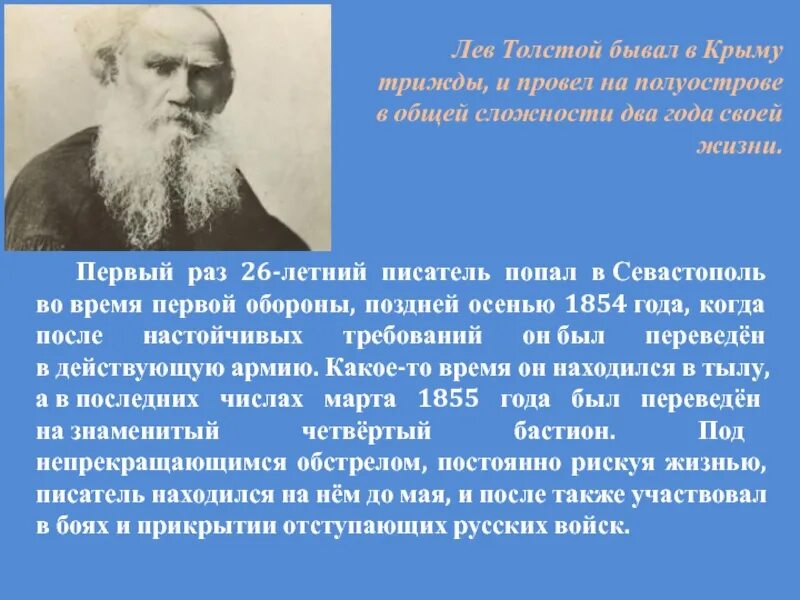 Лев Толстой бывал в Крыму трижды, и провел на полуострове в общей сложности два года своей жизни.

Первый раз 26-летний писатель попал в Севастополь во время первой обороны, поздней осенью 1854 года, когда после настойчивых требований он был переведён в действующую армию. Какое-то время он находился в тылу, а в последних числах марта 1855 года был переведён на знаменитый четвёртый бастион. Под непрекращающимся обстрелом, постоянно рискуя жизнью, писатель находился на нём до мая, и после также участвовал в боях и прикрытии отступающих русских войск.